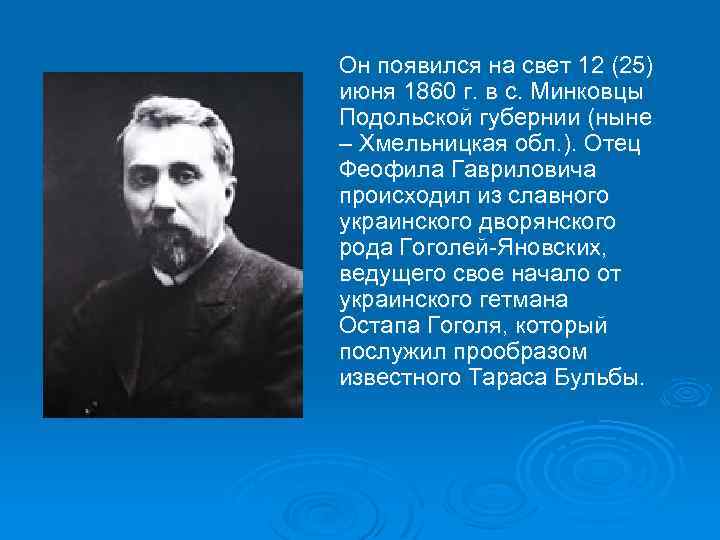 Он появился на свет 12 (25) июня 1860 г. в с. Минковцы Подольской губернии (ныне – Хмельницкая обл.). Отец Феофила Гавриловича происходил из славного украинского дворянского рода Гоголей-Яновских, ведущего свое начало от украинского гетмана Остапа Гоголя, который послужил прообразом известного Тараса Бульбы.